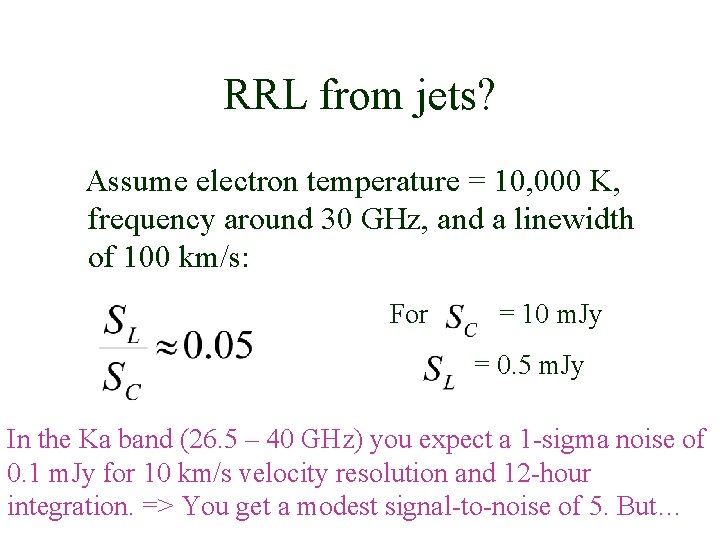 RRL from jets?

Assume electron temperature = 10,000 K, frequency around 30 GHz, and a linewidth of 100 km/s:

$\frac{S_L}{S_C} \approx 0.05$

For $S_C$ = 10 mJy

$S_L$ = 0.5 mJy

In the Ka band (26.5 – 40 GHz) you expect a 1-sigma noise of 0.1 mJy for 10 km/s velocity resolution and 12-hour integration. => You get a modest signal-to-noise of 5. But…